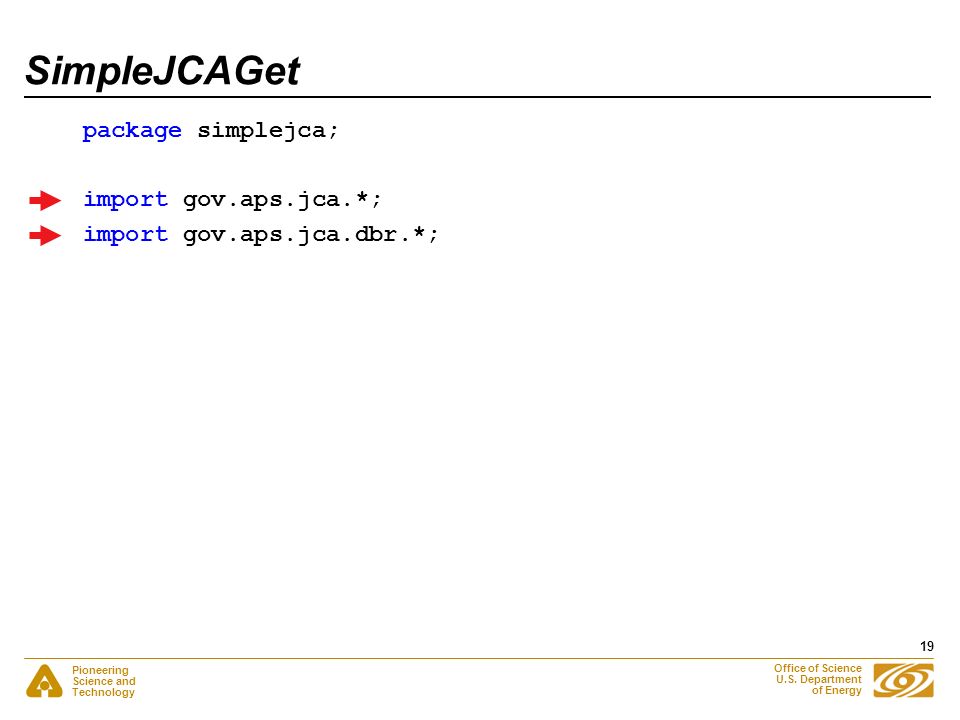 SimpleJCAGet

package simplejca;

import gov.aps.jca.*;
import gov.aps.jca.dbr.*;

19

Pioneering Science and Technology

Office of Science U.S. Department of Energy